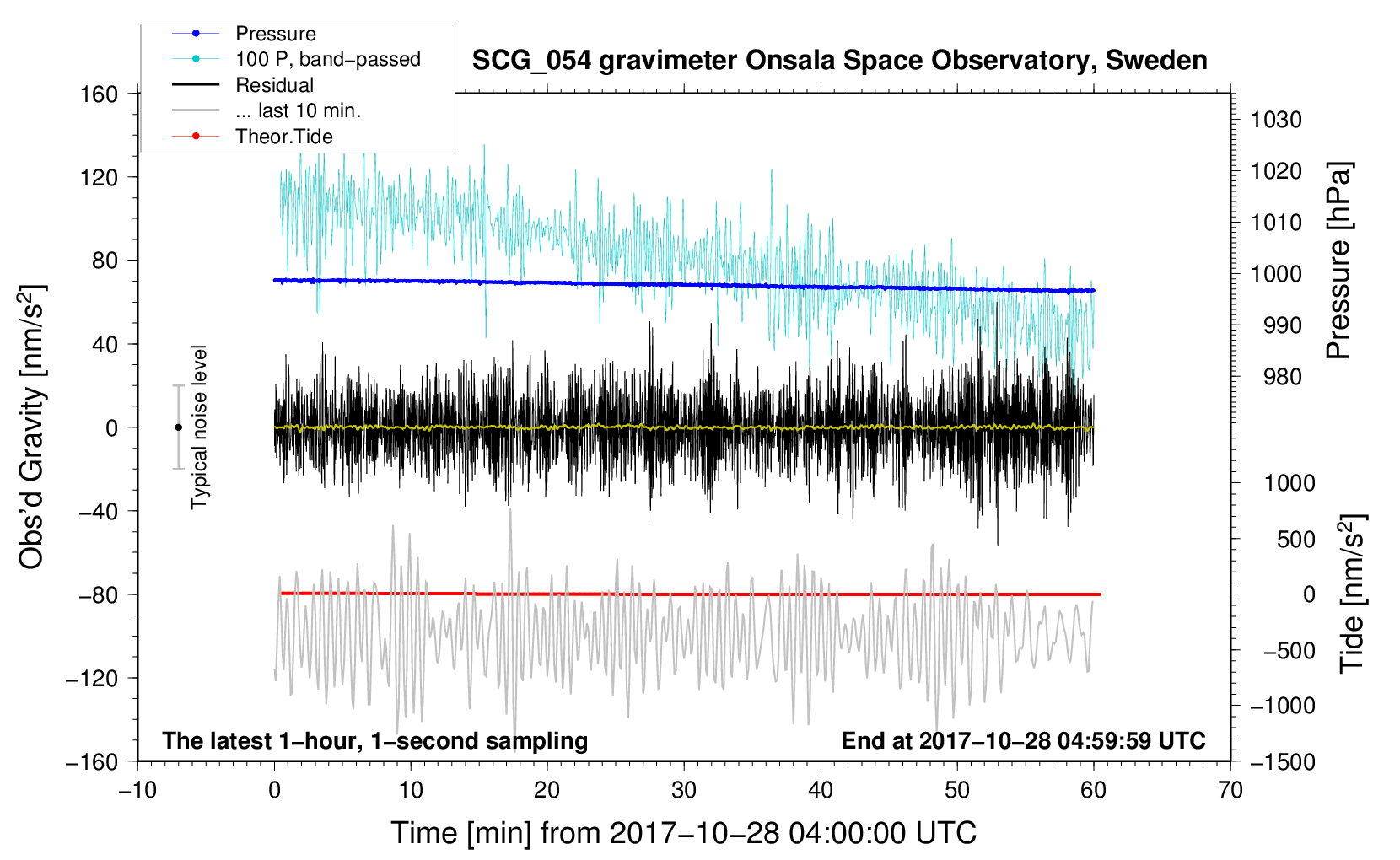 Pressure
100 P, band−passed
Residual
... last 10 min.
Theor.Tide

SCG_054 gravimeter Onsala Space Observatory, Sweden

160
120
80
40
0
−40
−80
−120
−160

Obs'd Gravity [nm/s$^2$]

Typical noise level

1030
1020
1010
1000
990
980

Pressure [hPa]

1000
500
0
−500
−1000
−1500

Tide [nm/s$^2$]

The latest 1−hour, 1−second sampling

End at 2017−10−28 04:59:59 UTC

−10
0
10
20
30
40
50
60
70

Time [min] from 2017−10−28 04:00:00 UTC